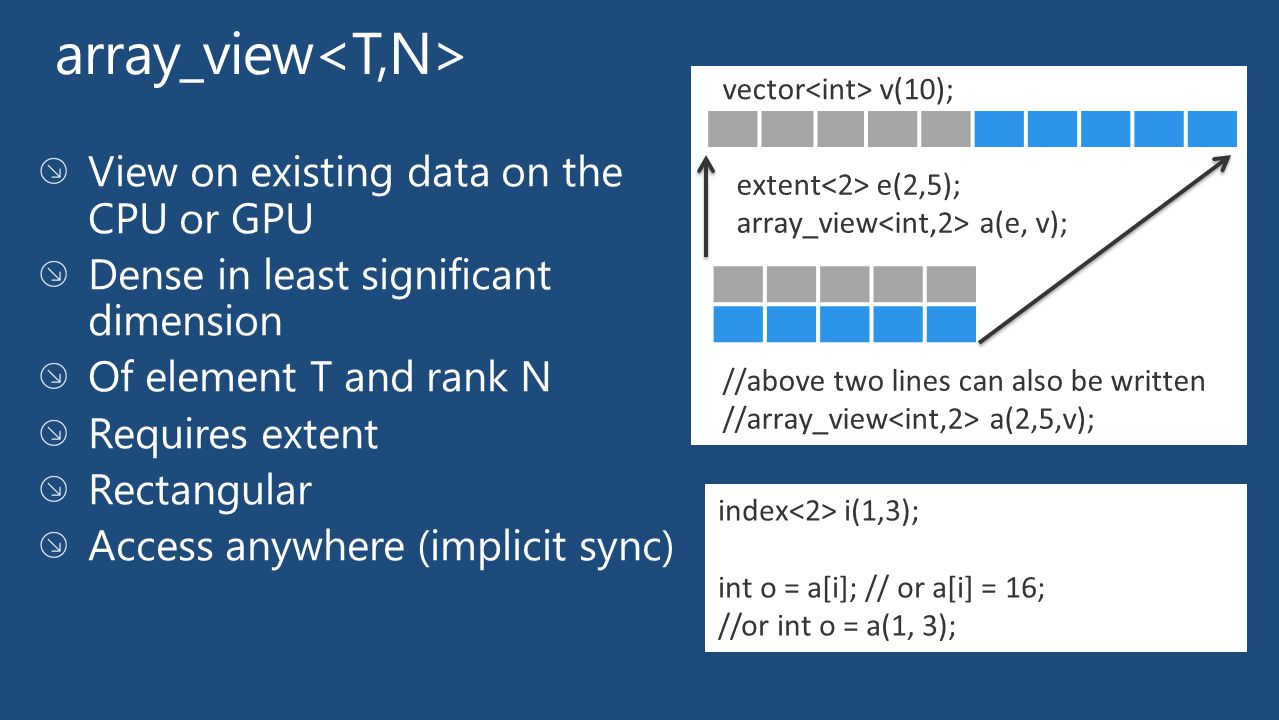 array_view<T,N>

View on existing data on the CPU or GPU
Dense in least significant dimension
Of element T and rank N
Requires extent
Rectangular
Access anywhere (implicit sync)

vector<int> v(10);

extent<2> e(2,5);
array_view<int,2> a(e, v);

//above two lines can also be written
//array_view<int,2> a(2,5,v);

index<2> i(1,3);

int o = a[i]; // or a[i] = 16;
//or int o = a(1, 3);